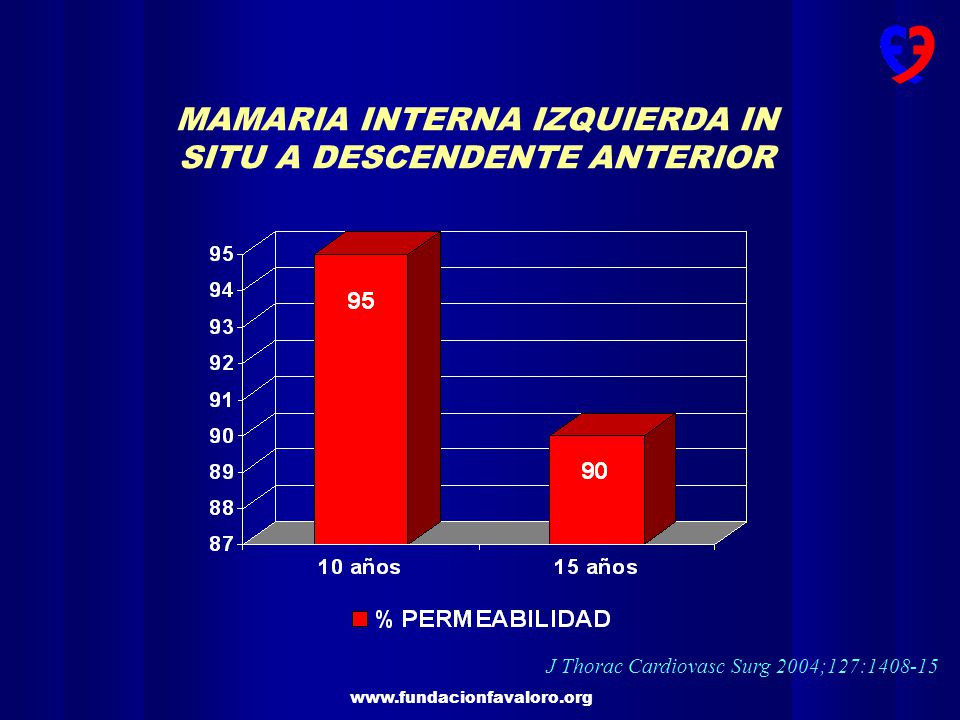 MAMARIA INTERNA IZQUIERDA IN SITU A DESCENDENTE ANTERIOR

95
94
93
92
91
90
89
88
87

95
90

10 años
15 años

% PERMEABILIDAD

J Thorac Cardiovasc Surg 2004;127:1408-15

www.fundacionfavaloro.org